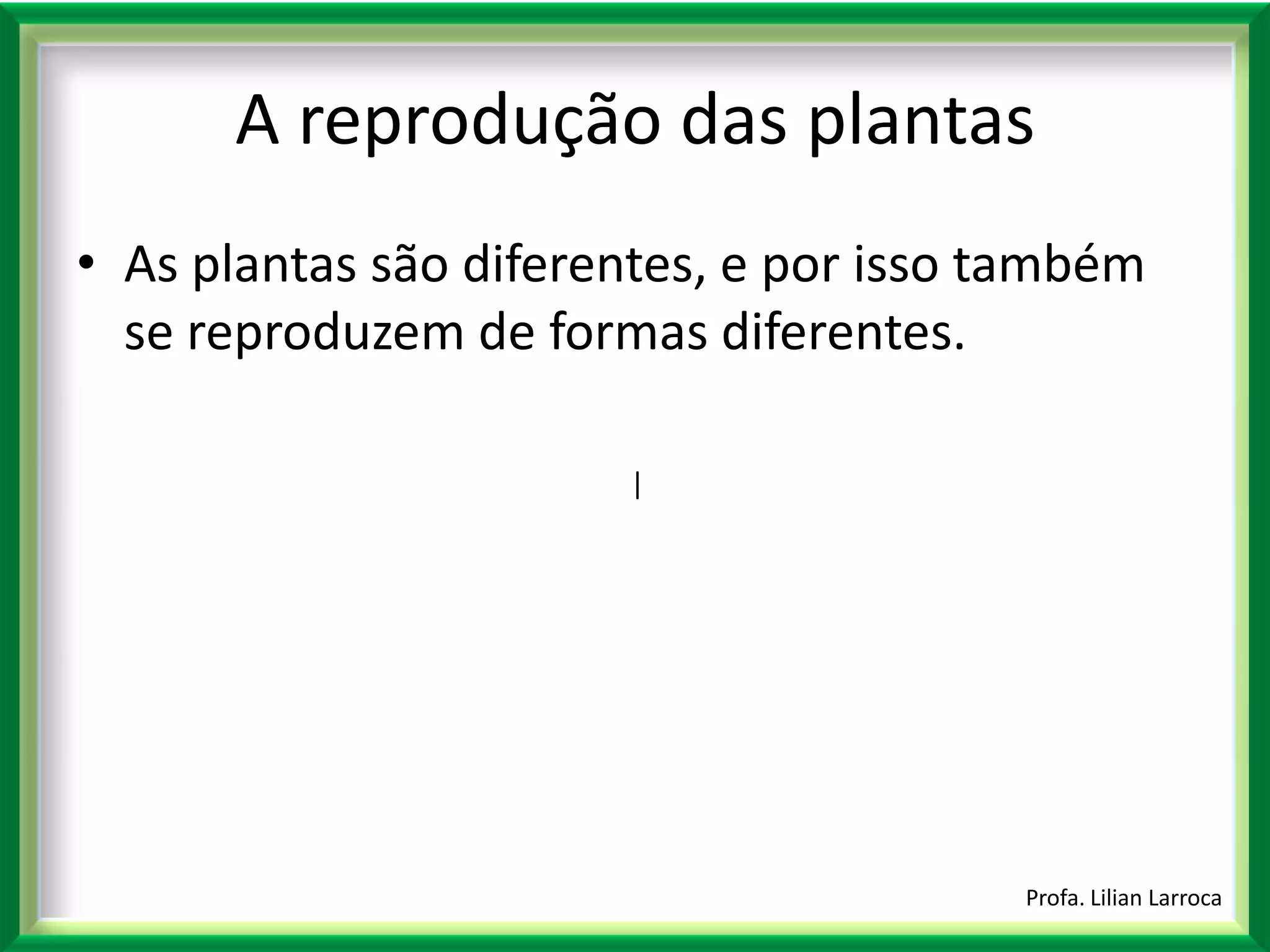 A reprodução das plantas

• As plantas são diferentes, e por isso também se reproduzem de formas diferentes.

Profa. Lilian Larroca